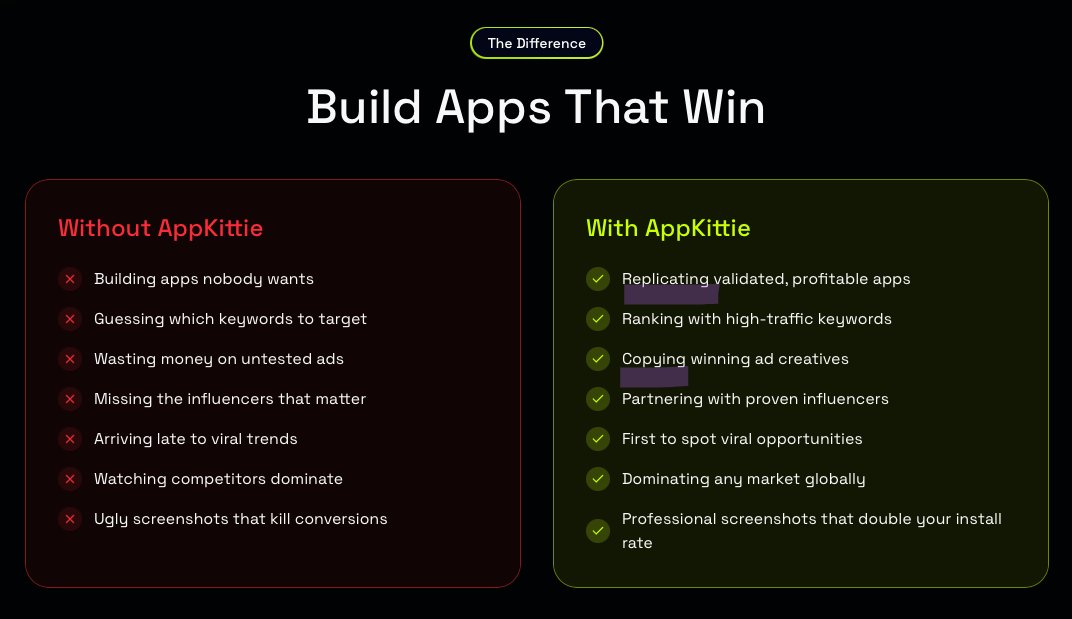 The Difference

Build Apps That Win

Without AppKittie

Building apps nobody wants

Guessing which keywords to target

Wasting money on untested ads

Missing the influencers that matter

Arriving late to viral trends

Watching competitors dominate

Ugly screenshots that kill conversions

With AppKittie

Replicating validated, profitable apps

Ranking with high-traffic keywords

Copying winning ad creatives

Partnering with proven influencers

First to spot viral opportunities

Dominating any market globally

Professional screenshots that double your install rate